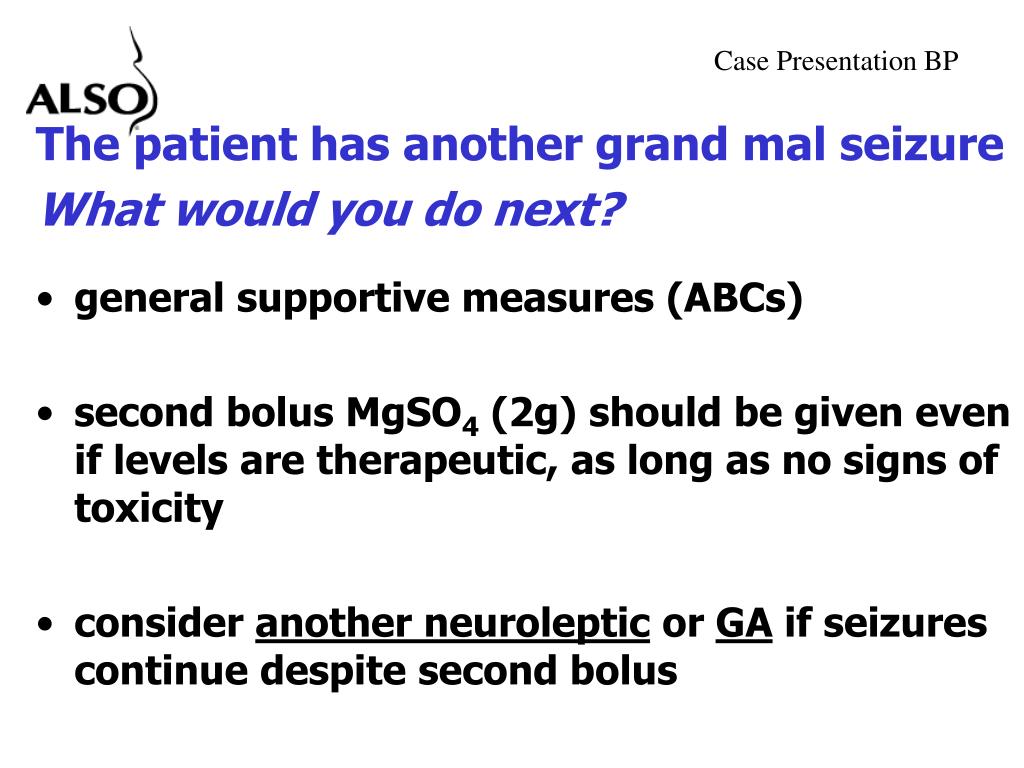 ALSO

Case Presentation BP

The patient has another grand mal seizure
What would you do next?

• general supportive measures (ABCs)

• second bolus $MgSO_4$ (2g) should be given even if levels are therapeutic, as long as no signs of toxicity

• consider another neuroleptic or GA if seizures continue despite second bolus